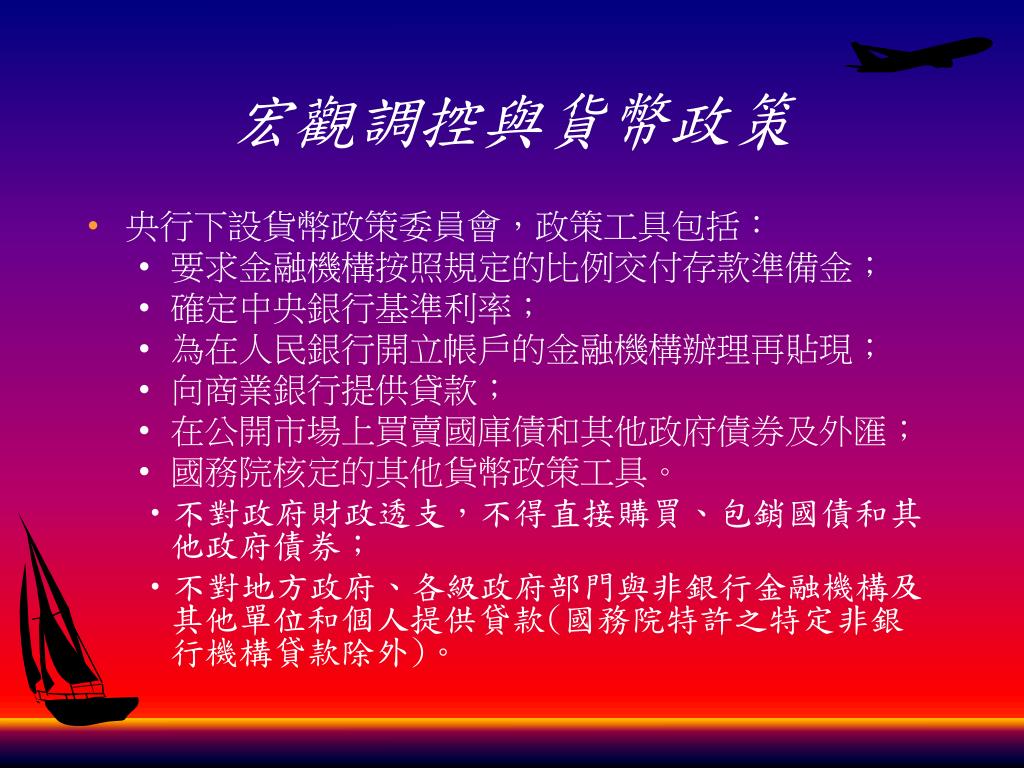 宏觀調控與貨幣政策

• 央行下設貨幣政策委員會，政策工具包括：
  • 要求金融機構按照規定的比例交付存款準備金；
  • 確定中央銀行基準利率；
  • 為在人民銀行開立帳戶的金融機構辦理再貼現；
  • 向商業銀行提供貸款；
  • 在公開市場上買賣國庫債和其他政府債券及外匯；
  • 國務院核定的其他貨幣政策工具。
  • 不對政府財政透支，不得直接購買、包銷國債和其他政府債券；
  • 不對地方政府、各級政府部門與非銀行金融機構及其他單位和個人提供貸款(國務院特許之特定非銀行機構貸款除外)。